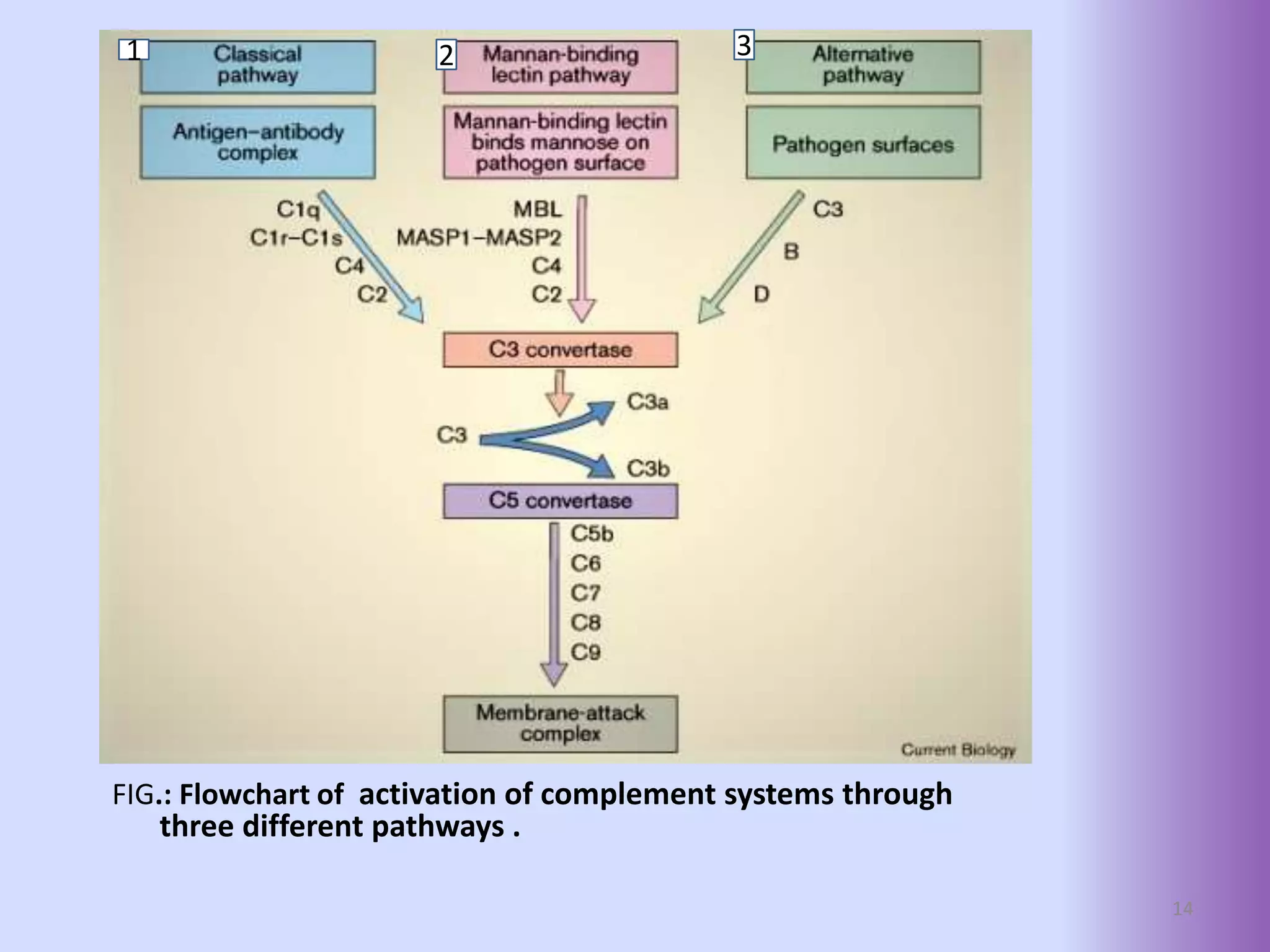 1 Classical pathway

2 Mannan-binding lectin pathway

3 Alternative pathway

Antigen–antibody complex

Mannan-binding lectin binds mannose on pathogen surface

Pathogen surfaces

C1q
C1r–C1s
C4
C2

MBL
MASP1–MASP2
C4
C2

C3
B
D

C3 convertase

C3
C3a
C3b

C5 convertase

C5b
C6
C7
C8
C9

Membrane-attack complex

Current Biology

FIG.: Flowchart of activation of complement systems through three different pathways .

14